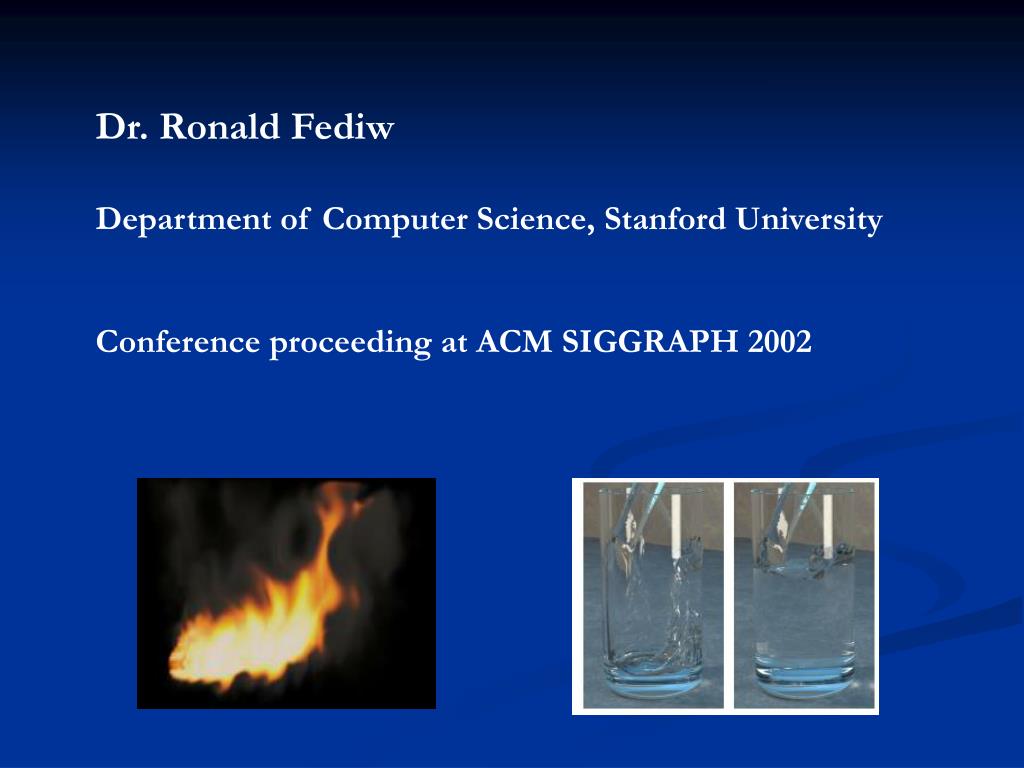 Dr. Ronald Fediw

Department of Computer Science, Stanford University

Conference proceeding at ACM SIGGRAPH 2002